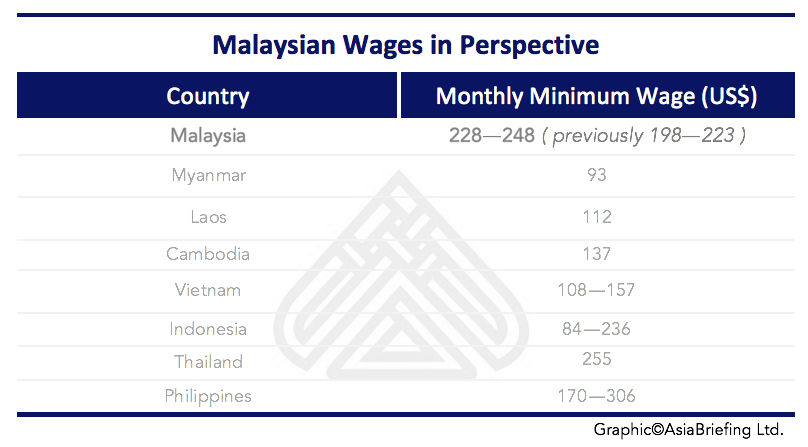 Malaysian Wages in Perspective

| Country | Monthly Minimum Wage (US$) |
|---|---|
| Malaysia | 228—248 ( previously 198—223 ) |
| Myanmar | 93 |
| Laos | 112 |
| Cambodia | 137 |
| Vietnam | 108—157 |
| Indonesia | 84—236 |
| Thailand | 255 |
| Philippines | 170—306 |

Graphic©AsiaBriefing Ltd.